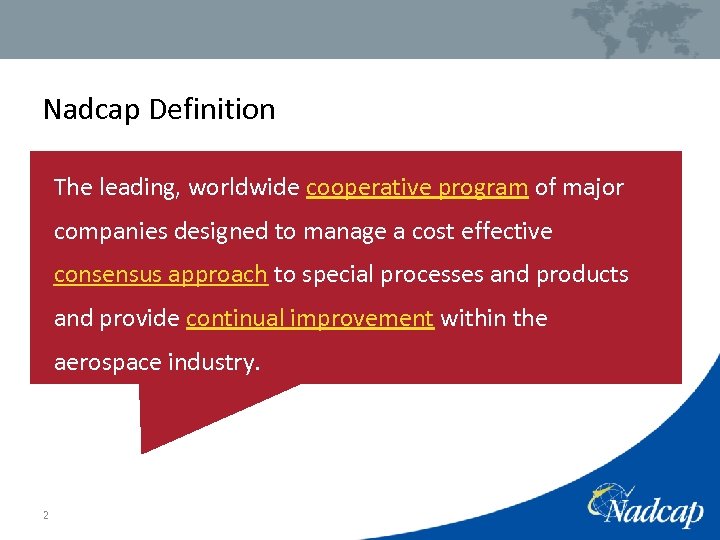 Nadcap Definition

The leading, worldwide cooperative program of major companies designed to manage a cost effective consensus approach to special processes and products and provide continual improvement within the aerospace industry.

2

Nadcap